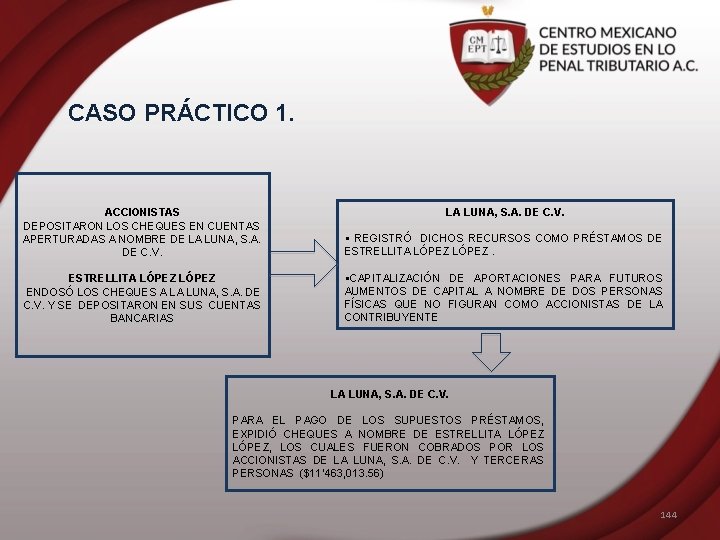 CM EPT

CENTRO MEXICANO DE ESTUDIOS EN LO PENAL TRIBUTARIO A.C.

CASO PRÁCTICO 1.

ACCIONISTAS
DEPOSITARON LOS CHEQUES EN CUENTAS APERTURADAS A NOMBRE DE LA LUNA, S.A. DE C.V.

ESTRELLITA LÓPEZ LÓPEZ
ENDOSÓ LOS CHEQUES A LA LUNA, S.A. DE C.V. Y SE DEPOSITARON EN SUS CUENTAS BANCARIAS

LA LUNA, S.A. DE C.V.

▪ REGISTRÓ DICHOS RECURSOS COMO PRÉSTAMOS DE ESTRELLITA LÓPEZ LÓPEZ .

▪CAPITALIZACIÓN DE APORTACIONES PARA FUTUROS AUMENTOS DE CAPITAL A NOMBRE DE DOS PERSONAS FÍSICAS QUE NO FIGURAN COMO ACCIONISTAS DE LA CONTRIBUYENTE

LA LUNA, S.A. DE C.V.

PARA EL PAGO DE LOS SUPUESTOS PRÉSTAMOS, EXPIDIÓ CHEQUES A NOMBRE DE ESTRELLITA LÓPEZ LÓPEZ, LOS CUALES FUERON COBRADOS POR LOS ACCIONISTAS DE LA LUNA, S.A. DE C.V. Y TERCERAS PERSONAS ($11'463,013.56)

144